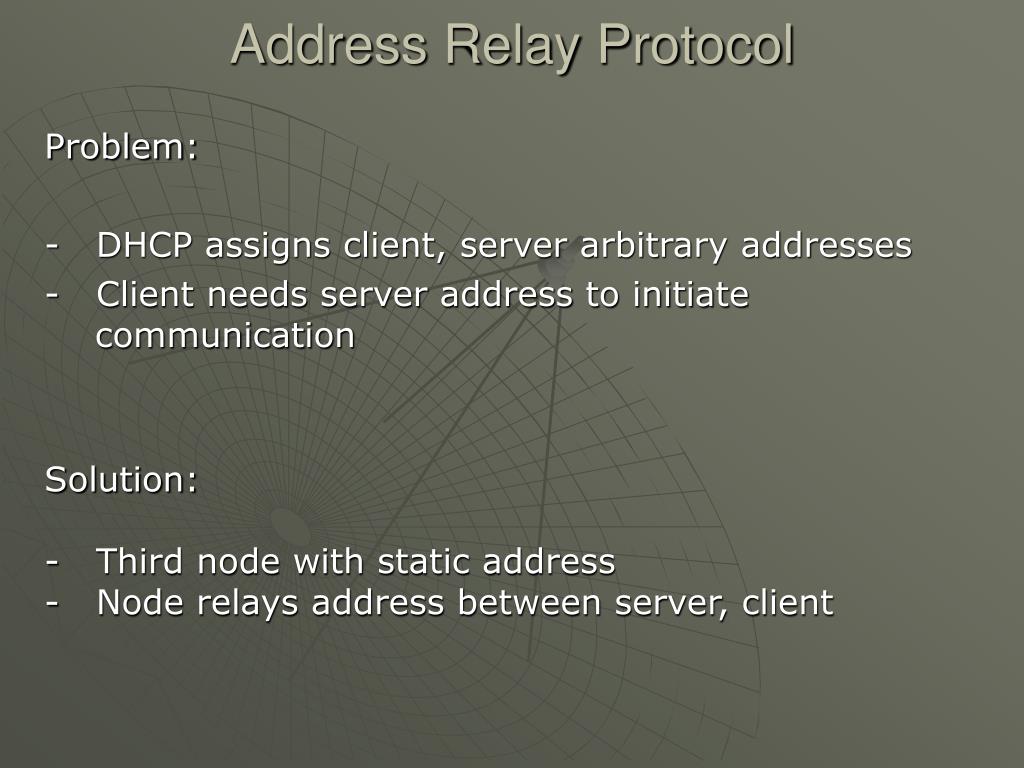 Address Relay Protocol

Problem:

- DHCP assigns client, server arbitrary addresses
- Client needs server address to initiate communication

Solution:

- Third node with static address
- Node relays address between server, client